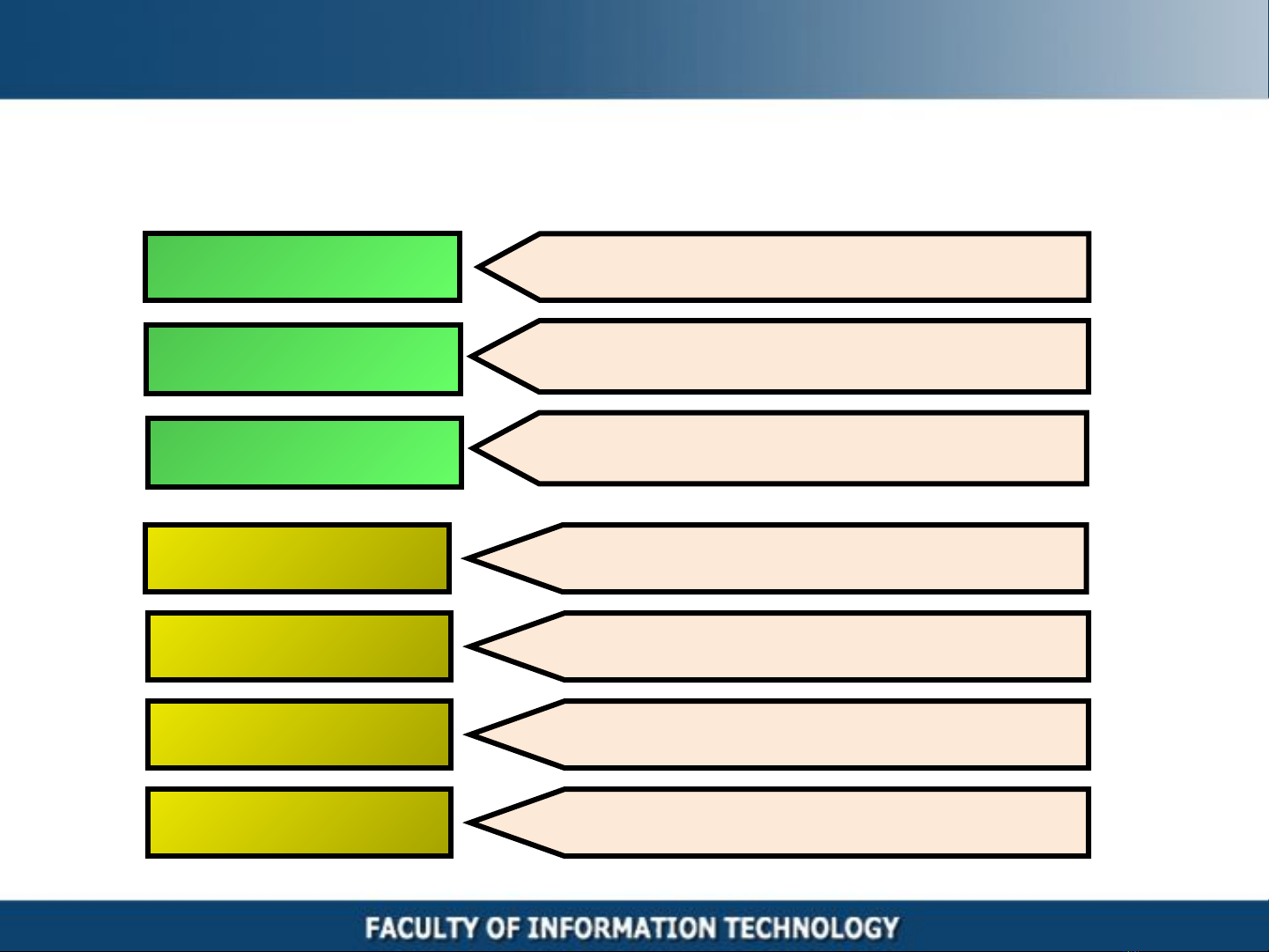 FACULTY OF INFORMATION TECHNOLOGY